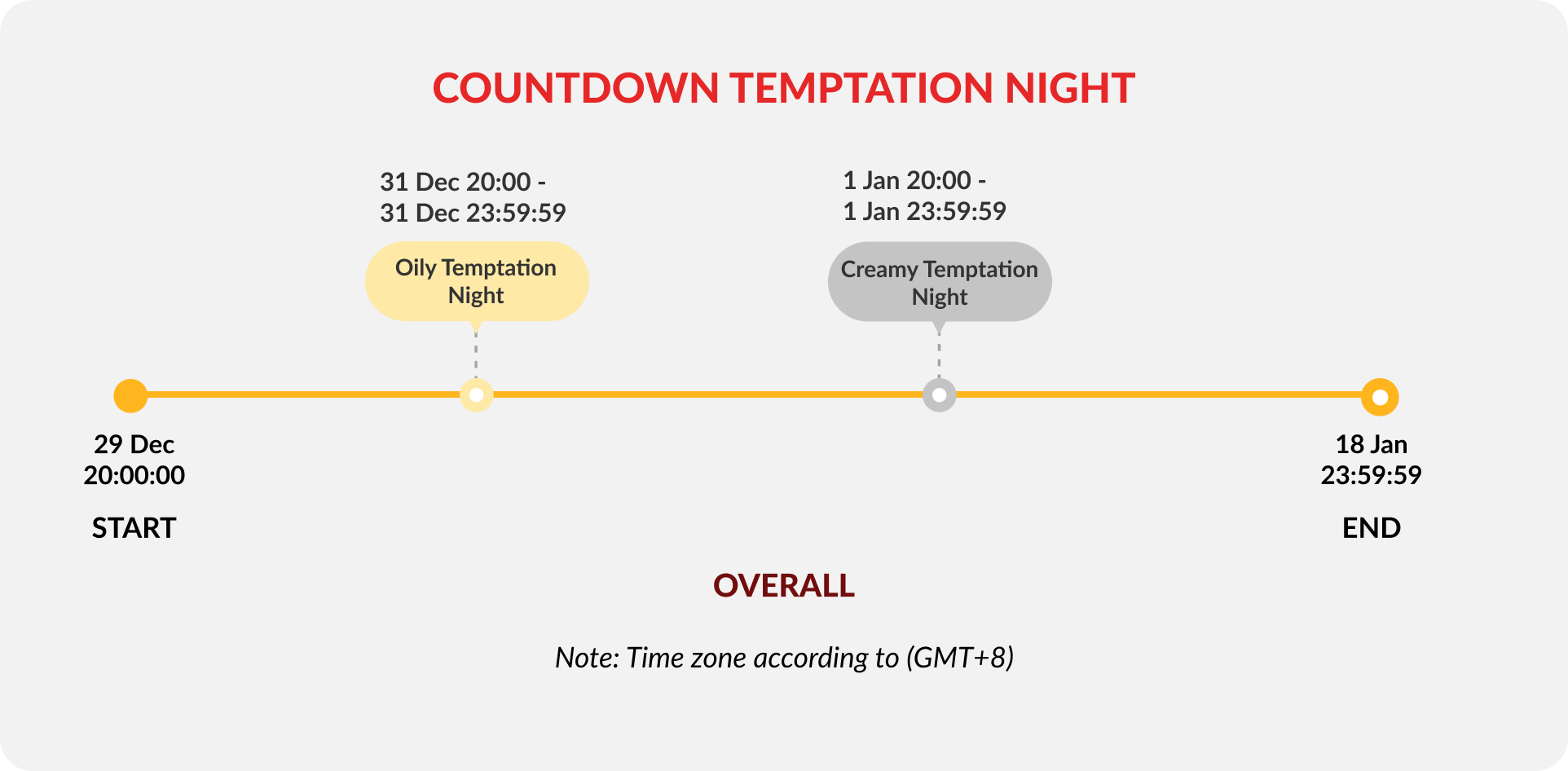 COUNTDOWN TEMPTATION NIGHT

31 Dec 20:00 -
31 Dec 23:59:59

Oily Temptation Night

1 Jan 20:00 -
1 Jan 23:59:59

Creamy Temptation Night

29 Dec
20:00:00

START

18 Jan
23:59:59

END

OVERALL

Note: Time zone according to (GMT+8)